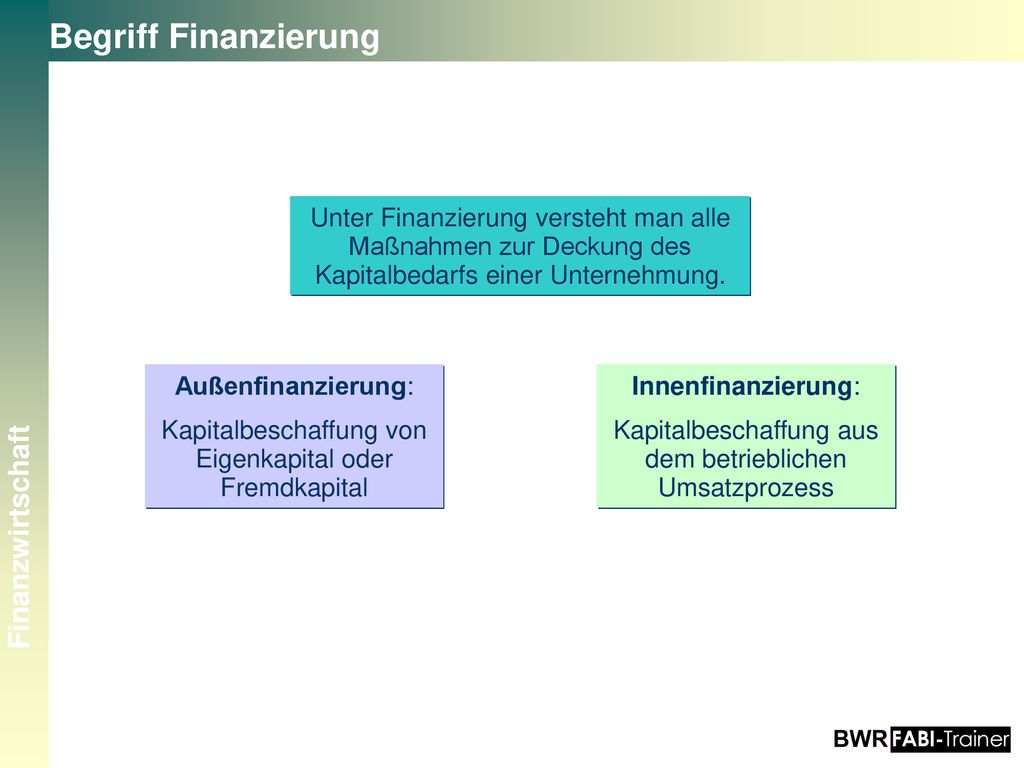 Begriff Finanzierung

Finanzwirtschaft

Unter Finanzierung versteht man alle Maßnahmen zur Deckung des Kapitalbedarfs einer Unternehmung.

Außenfinanzierung:
Kapitalbeschaffung von Eigenkapital oder Fremdkapital

Innenfinanzierung:
Kapitalbeschaffung aus dem betrieblichen Umsatzprozess

BWR FABI-Trainer